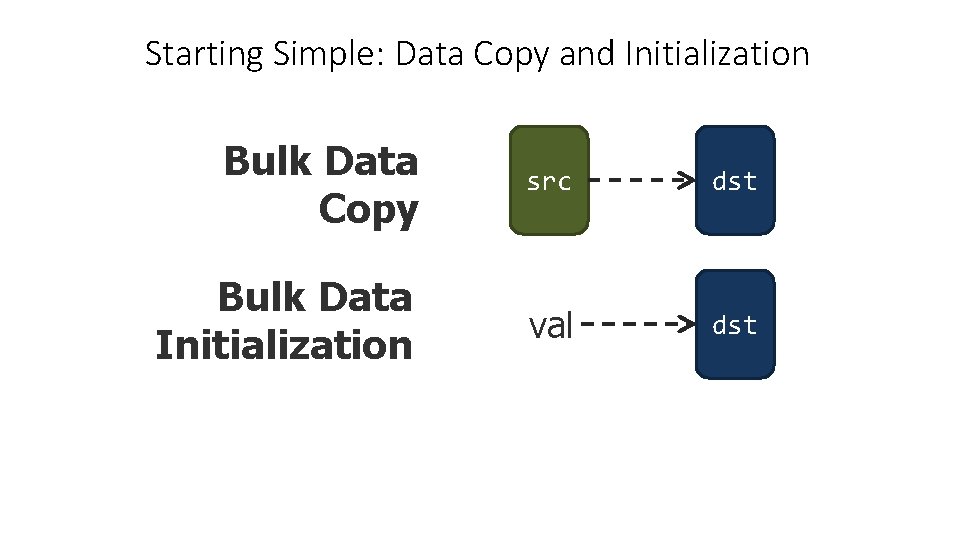 Starting Simple: Data Copy and Initialization

Bulk Data Copy

src

dst

Bulk Data Initialization

val

dst